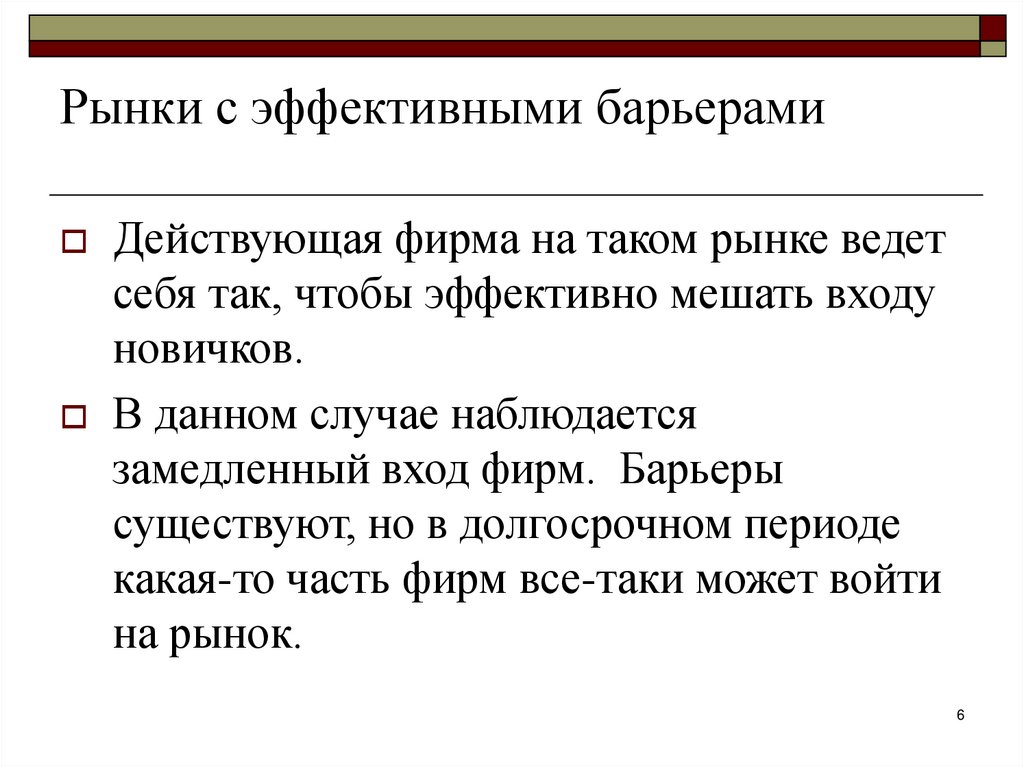 Рынки с эффективными барьерами

Действующая фирма на таком рынке ведет себя так, чтобы эффективно мешать входу новичков.

В данном случае наблюдается замедленный вход фирм. Барьеры существуют, но в долгосрочном периоде какая-то часть фирм все-таки может войти на рынок.

6